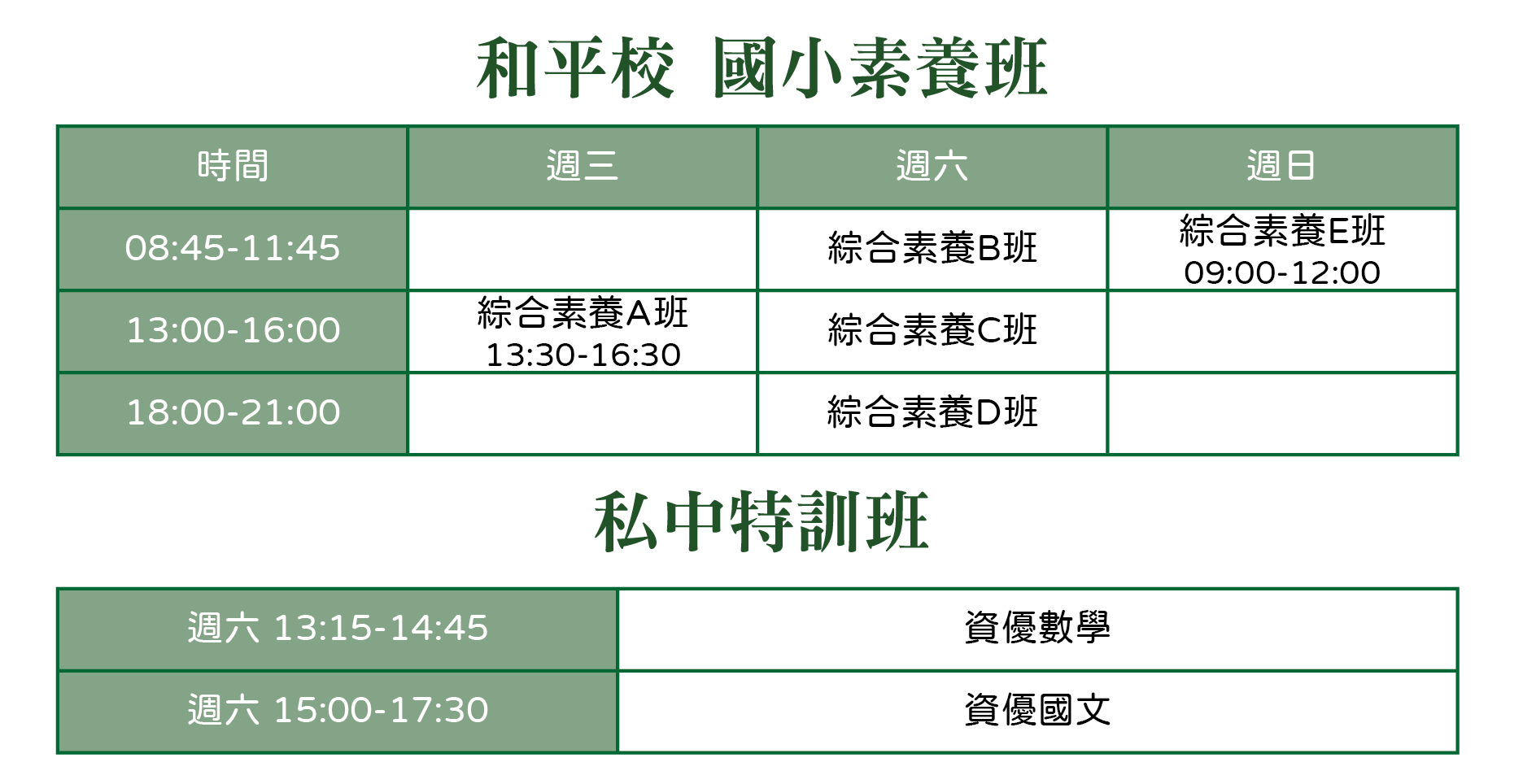 和平校 國小素養班

| 時間 | 週三 | 週六 | 週日 |
|---|---|---|---|
| 08:45-11:45 | | 綜合素養B班 | 綜合素養E班 09:00-12:00 |
| 13:00-16:00 | 綜合素養A班 13:30-16:30 | 綜合素養C班 | |
| 18:00-21:00 | | 綜合素養D班 | |

私中特訓班

| 週六 13:15-14:45 | 資優數學 |
|---|---|
| 週六 15:00-17:30 | 資優國文 |